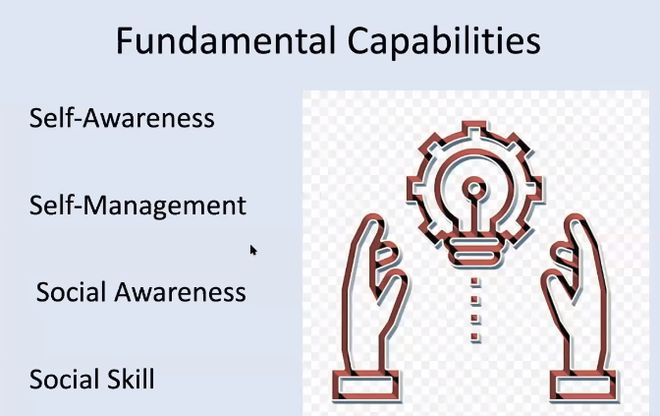 Fundamental Capabilities

Self-Awareness

Self-Management

Social Awareness

Social Skill